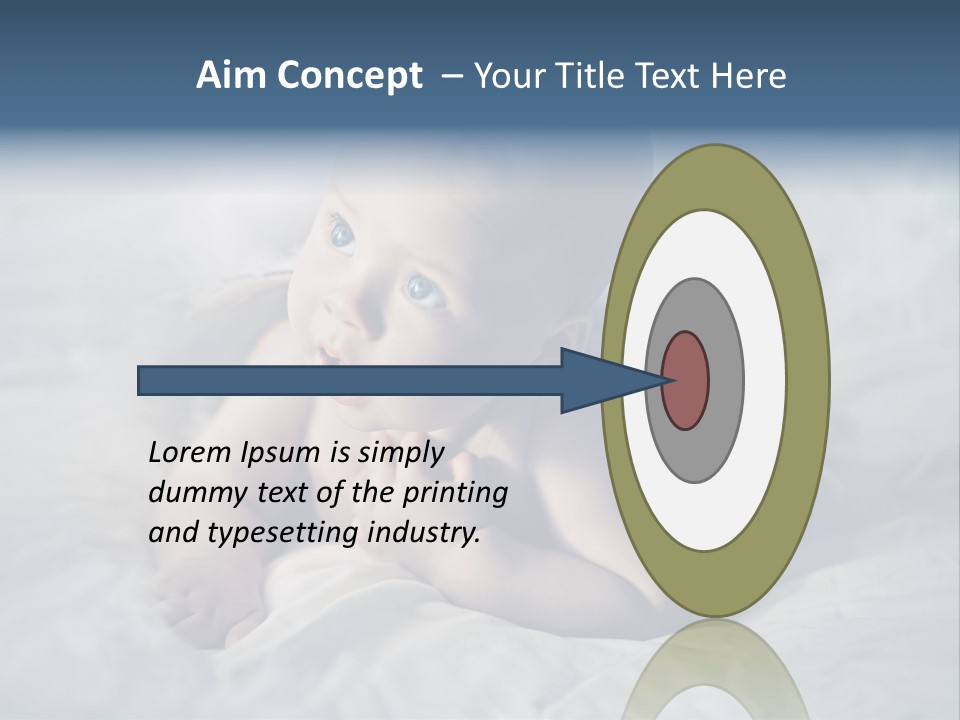 Aim Concept – Your Title Text Here

Lorem Ipsum is simply dummy text of the printing and typesetting industry.